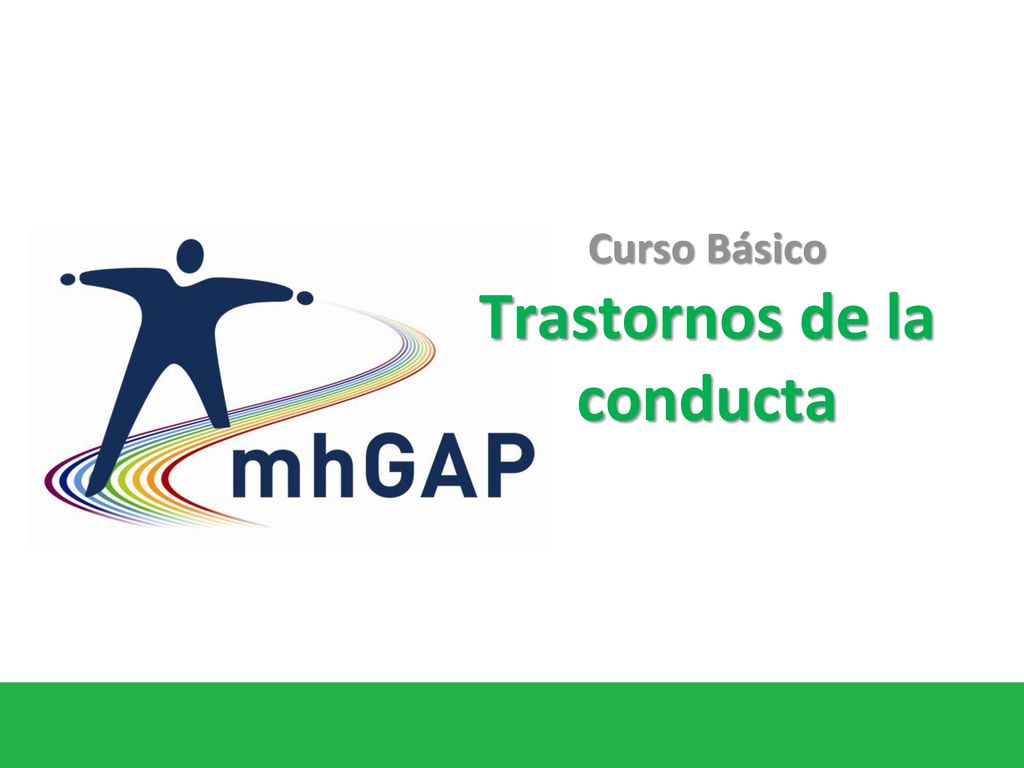 mhGAP

Curso Básico

Trastornos de la conducta